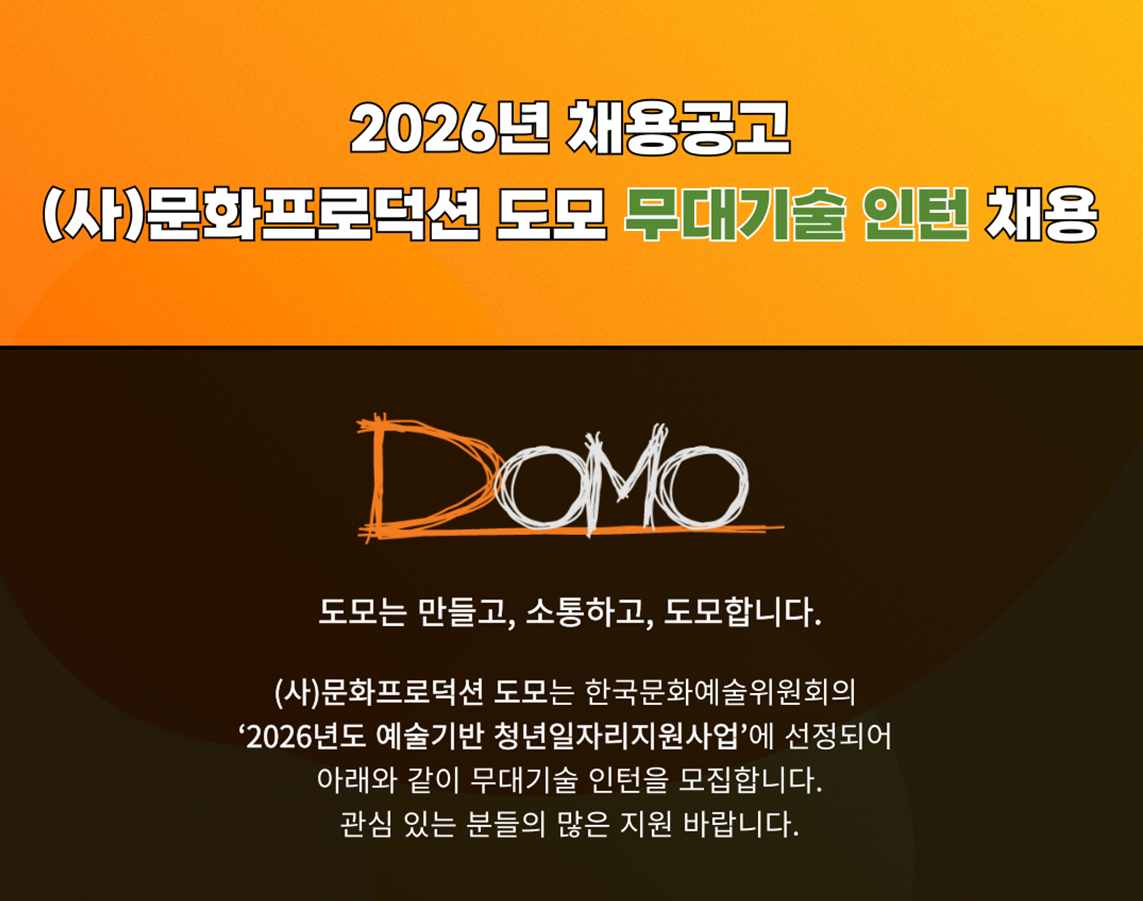 2026년 채용공고
(사)문화프로덕션 도모 무대기술 인턴 채용

DOMO

도모는 만들고, 소통하고, 도모합니다.

(사)문화프로덕션 도모는 한국문화예술위원회의 ‘2026년도 예술기반 청년일자리지원사업’에 선정되어 아래와 같이 무대기술 인턴을 모집합니다. 관심 있는 분들의 많은 지원 바랍니다.